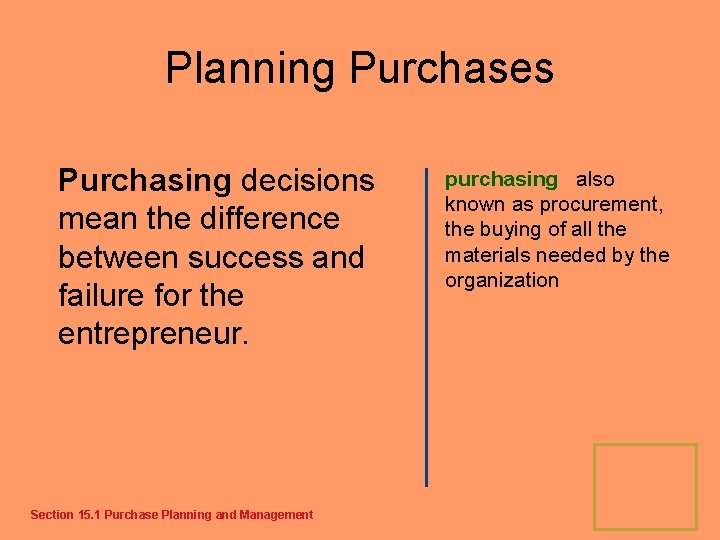 Planning Purchases

Purchasing decisions mean the difference between success and failure for the entrepreneur.

purchasing also known as procurement, the buying of all the materials needed by the organization

Section 15.1 Purchase Planning and Management